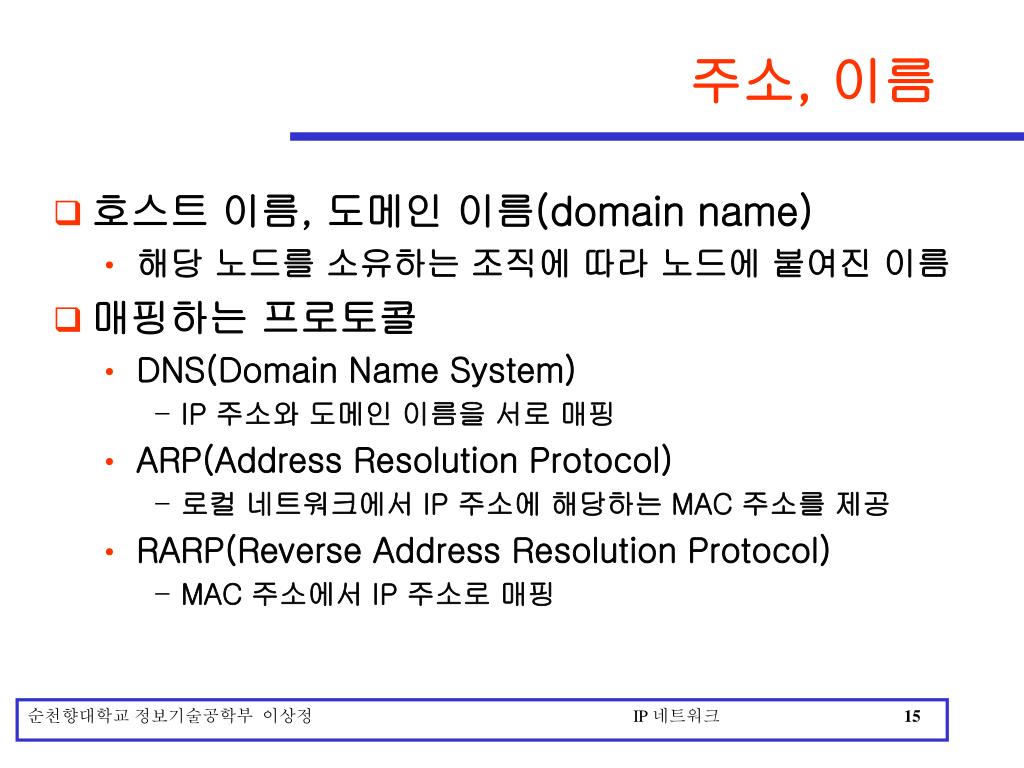 주소, 이름

❑ 호스트 이름, 도메인 이름(domain name)
• 해당 노드를 소유하는 조직에 따라 노드에 붙여진 이름

❑ 매핑하는 프로토콜
• DNS(Domain Name System)
– IP 주소와 도메인 이름을 서로 매핑
• ARP(Address Resolution Protocol)
– 로컬 네트워크에서 IP 주소에 해당하는 MAC 주소를 제공
• RARP(Reverse Address Resolution Protocol)
– MAC 주소에서 IP 주소로 매핑

순천향대학교 정보기술공학부 이상정 IP 네트워크 15